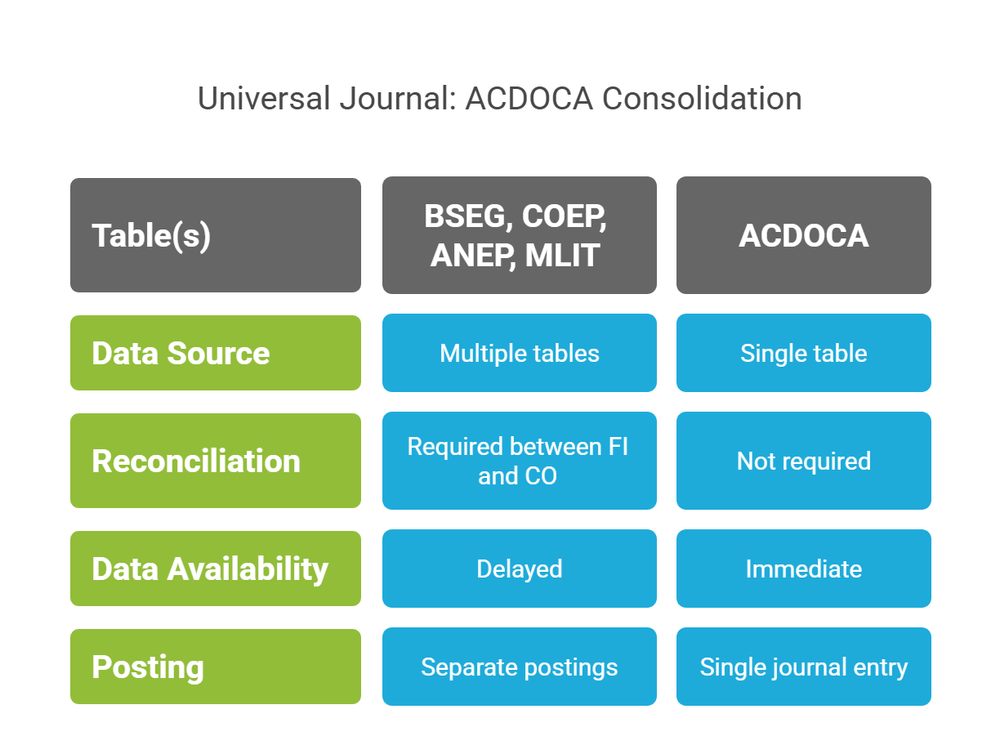 Universal Journal: ACDOCA Consolidation

| Table(s) | BSEG, COEP, ANEP, MLIT | ACDOCA |
|---|---|---|
| Data Source | Multiple tables | Single table |
| Reconciliation | Required between FI and CO | Not required |
| Data Availability | Delayed | Immediate |
| Posting | Separate postings | Single journal entry |